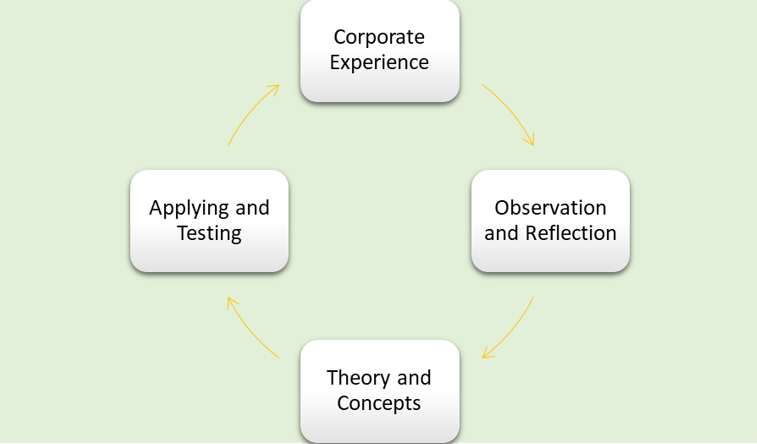 Corporate Experience

Observation and Reflection

Theory and Concepts

Applying and Testing